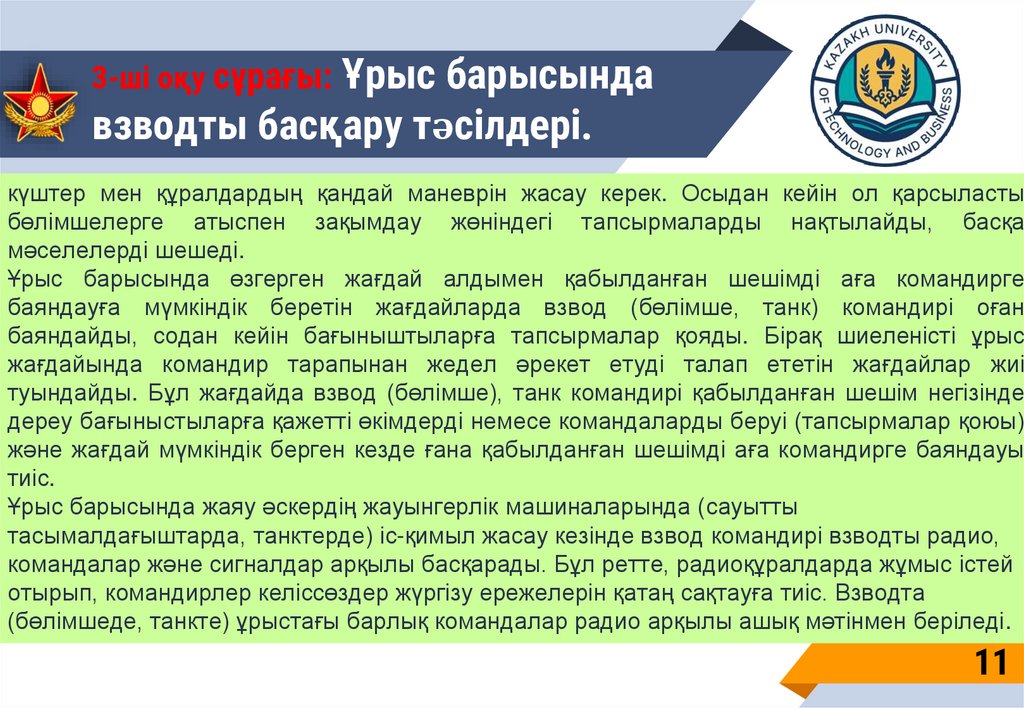 3-ші оқу сұрағы: Ұрыс барысында взводты басқару тәсілдері.

KAZAKH UNIVERSITY OF TECHNOLOGY AND BUSINESS

күштер мен құралдардың қандай маневрін жасау керек. Осыдан кейін ол қарсыласты бөлімшелерге атыспен зақымдау жөніндегі тапсырмаларды нақтылайды, басқа мәселелерді шешеді.

Ұрыс барысында өзгерген жағдай алдымен қабылданған шешімді аға командирге баяндауға мүмкіндік беретін жағдайларда взвод (бөлімше, танк) командирі оған баяндайды, содан кейін бағыныштыларға тапсырмалар қояды. Бірақ шиеленісті ұрыс жағдайында командир тарапынан жедел әрекет етуді талап ететін жағдайлар жиі туындайды. Бұл жағдайда взвод (бөлімше), танк командирі қабылданған шешім негізінде дереу бағыныстыларға қажетті өкімдерді немесе командаларды беруі (тапсырмалар қоюы) және жағдай мүмкіндік берген кезде ғана қабылданған шешімді аға командирге баяндауы тиіс.

Ұрыс барысында жаяу әскердің жауынгерлік машиналарында (сауытты тасымалдағыштарда, танктерде) іс-қимыл жасау кезінде взвод командирі взводты радио, командалар және сигналдар арқылы басқарады. Бұл ретте, радиоқұралдарда жұмыс істей отырып, командирлер келіссөздер жүргізу ережелерін қатаң сақтауға тиіс. Взводта (бөлімшеде, танкте) ұрыстағы барлық командалар радио арқылы ашық мәтінмен беріледі.

11